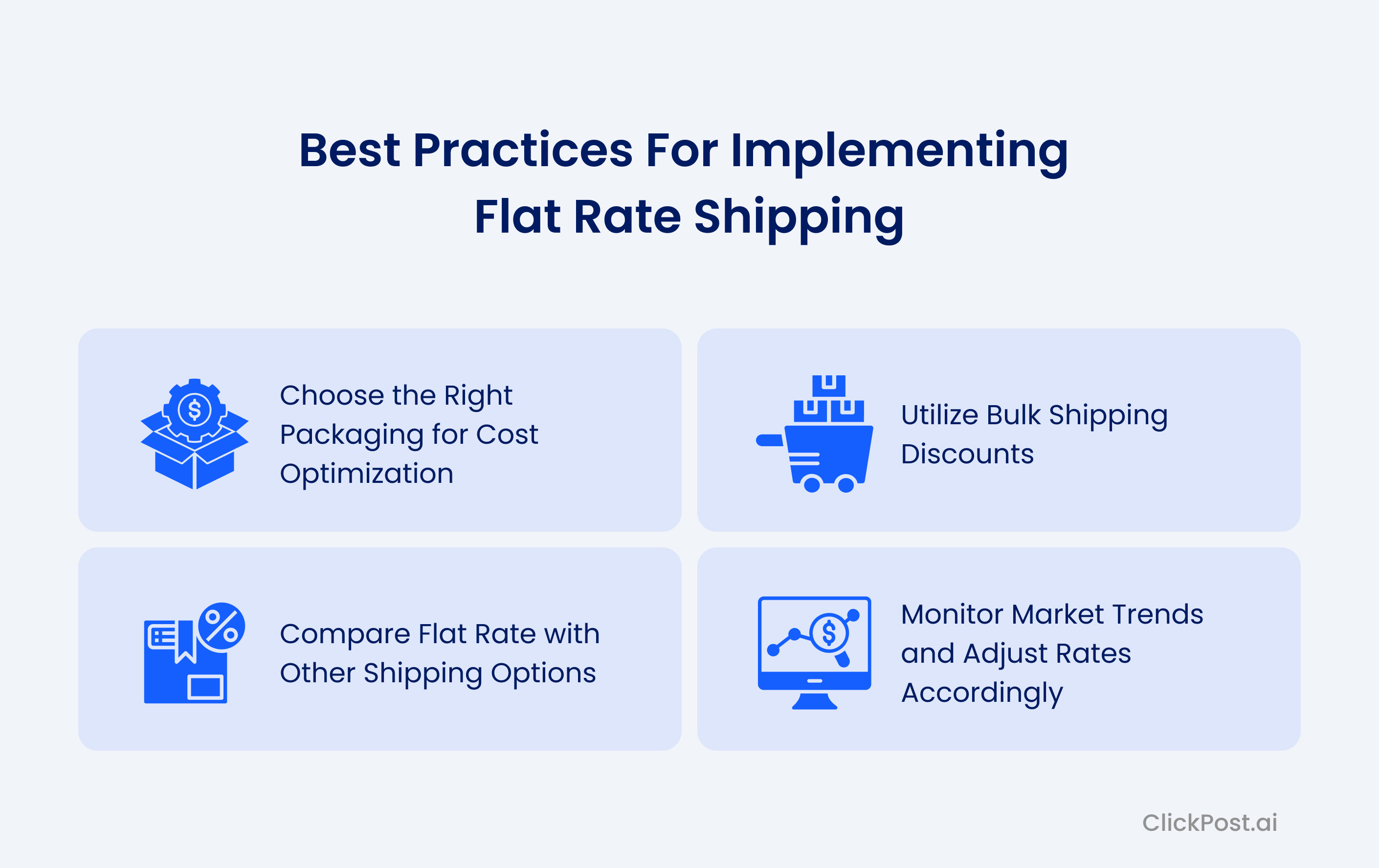 Best Practices For Implementing Flat Rate Shipping

Choose the Right Packaging for Cost Optimization

Utilize Bulk Shipping Discounts

Compare Flat Rate with Other Shipping Options

Monitor Market Trends and Adjust Rates Accordingly

ClickPost.ai